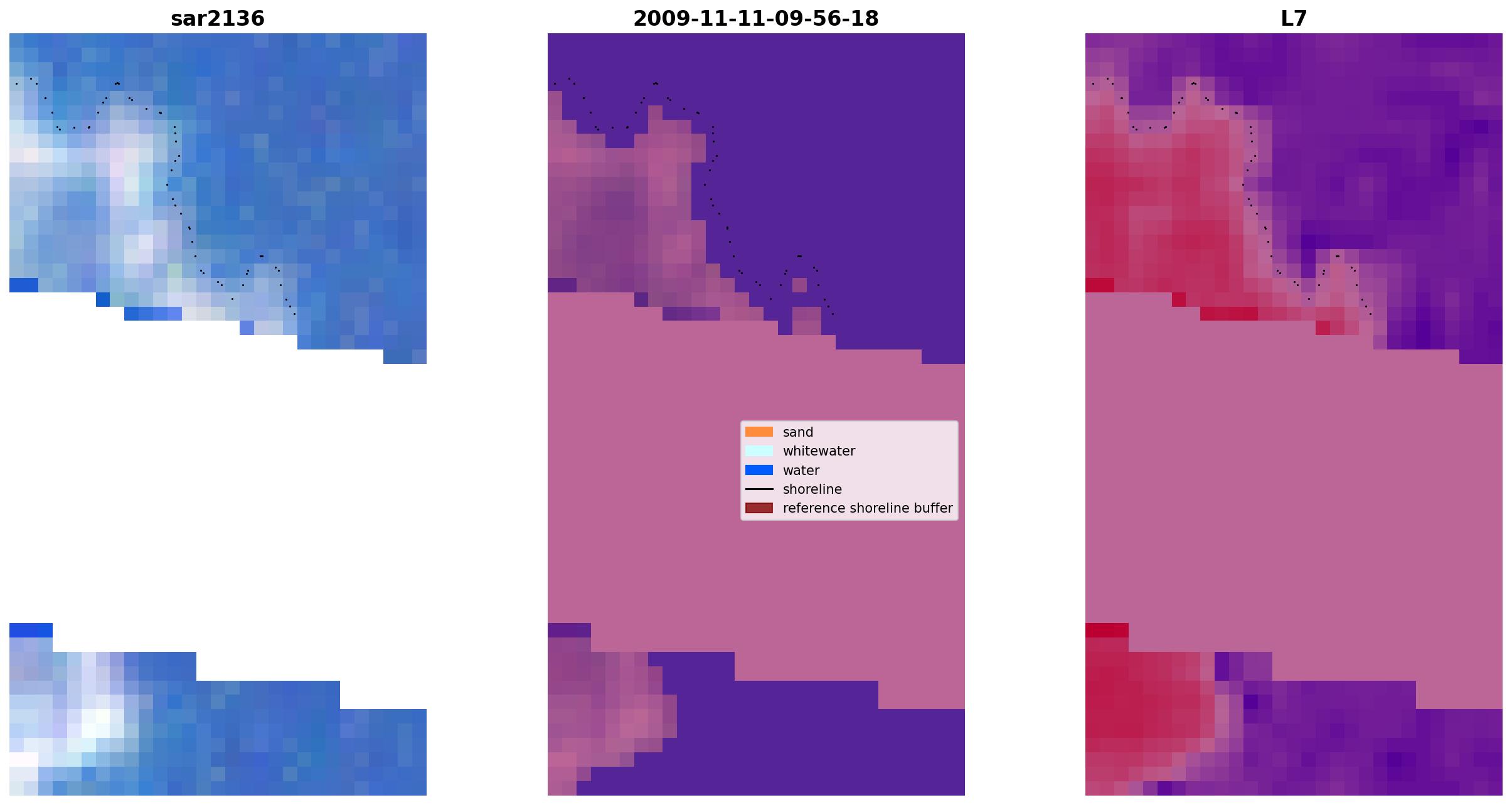 sar2136

2009-11-11-09-56-18

L7

sand
whitewater
water
shoreline
reference shoreline buffer